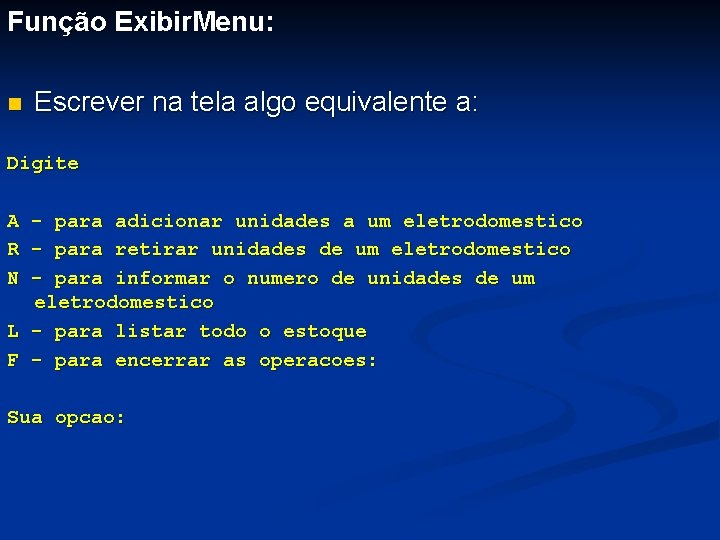 Função ExibirMenu:

Escrever na tela algo equivalente a:

Digite

A - para adicionar unidades a um eletrodomestico
R - para retirar unidades de um eletrodomestico
N - para informar o numero de unidades de um eletrodomestico
L - para listar todo o estoque
F - para encerrar as operacoes:

Sua opcao: